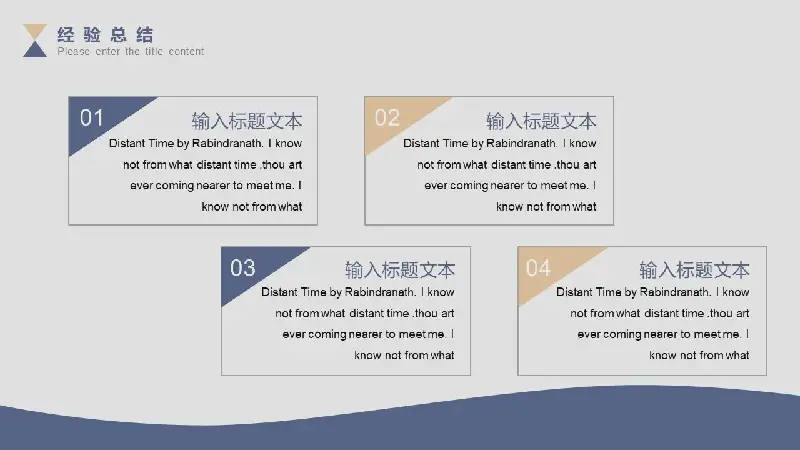 经验总结
Please enter the title content

01
输入标题文本
Distant Time by Rabindranath. I know not from what distant time .thou art ever coming nearer to meet me. I know not from what

02
输入标题文本
Distant Time by Rabindranath. I know not from what distant time .thou art ever coming nearer to meet me. I know not from what

03
输入标题文本
Distant Time by Rabindranath. I know not from what distant time .thou art ever coming nearer to meet me. I know not from what

04
输入标题文本
Distant Time by Rabindranath. I know not from what distant time .thou art ever coming nearer to meet me. I know not from what